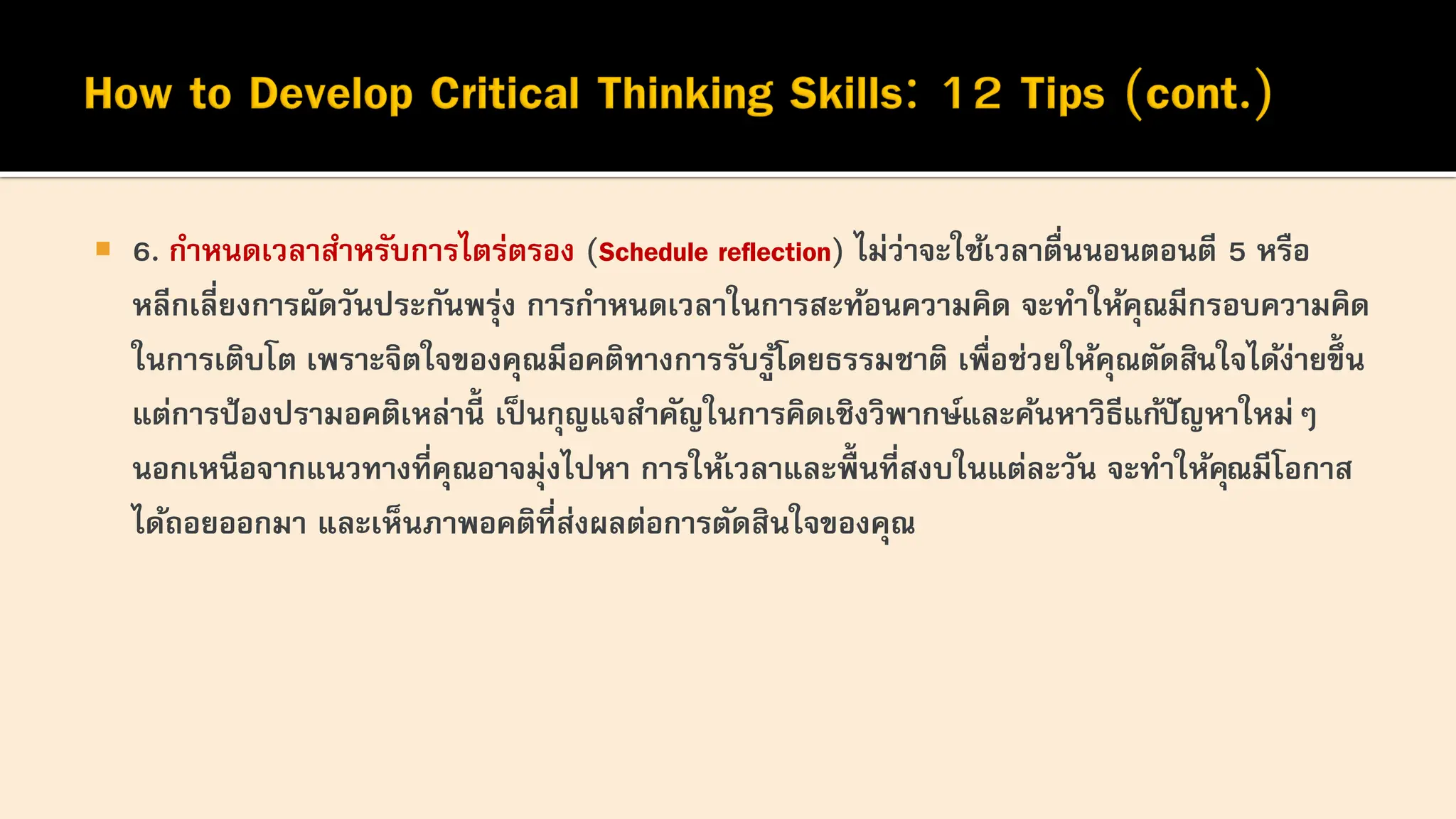 How to Develop Critical Thinking Skills: 12 Tips (cont.)

6. กำหนดเวลาสำหรับการไตร่ตรอง (Schedule reflection) ไม่ว่าจะใช้เวลาตื่นนอนตอนตี 5 หรือหลีกเลี่ยงการผัดวันประกันพรุ่ง การกำหนดเวลาในการสะท้อนความคิด จะทำให้คุณมีกรอบความคิดในการเติบโต เพราะจิตใจของคุณมีอคติทางการรับรู้โดยธรรมชาติ เพื่อช่วยให้คุณตัดสินใจได้ง่ายขึ้น แต่การป้องปรามอคติเหล่านี้ เป็นกุญแจสำคัญในการคิดเชิงวิพากษ์และค้นหาวิธีแก้ปัญหาใหม่ ๆ นอกเหนือจากแนวทางที่คุณอาจมุ่งไปหา การให้เวลาและพื้นที่สงบในแต่ละวัน จะทำให้คุณมีโอกาสได้ถอยออกมา และเห็นภาพอคติที่ส่งผลต่อการตัดสินใจของคุณ